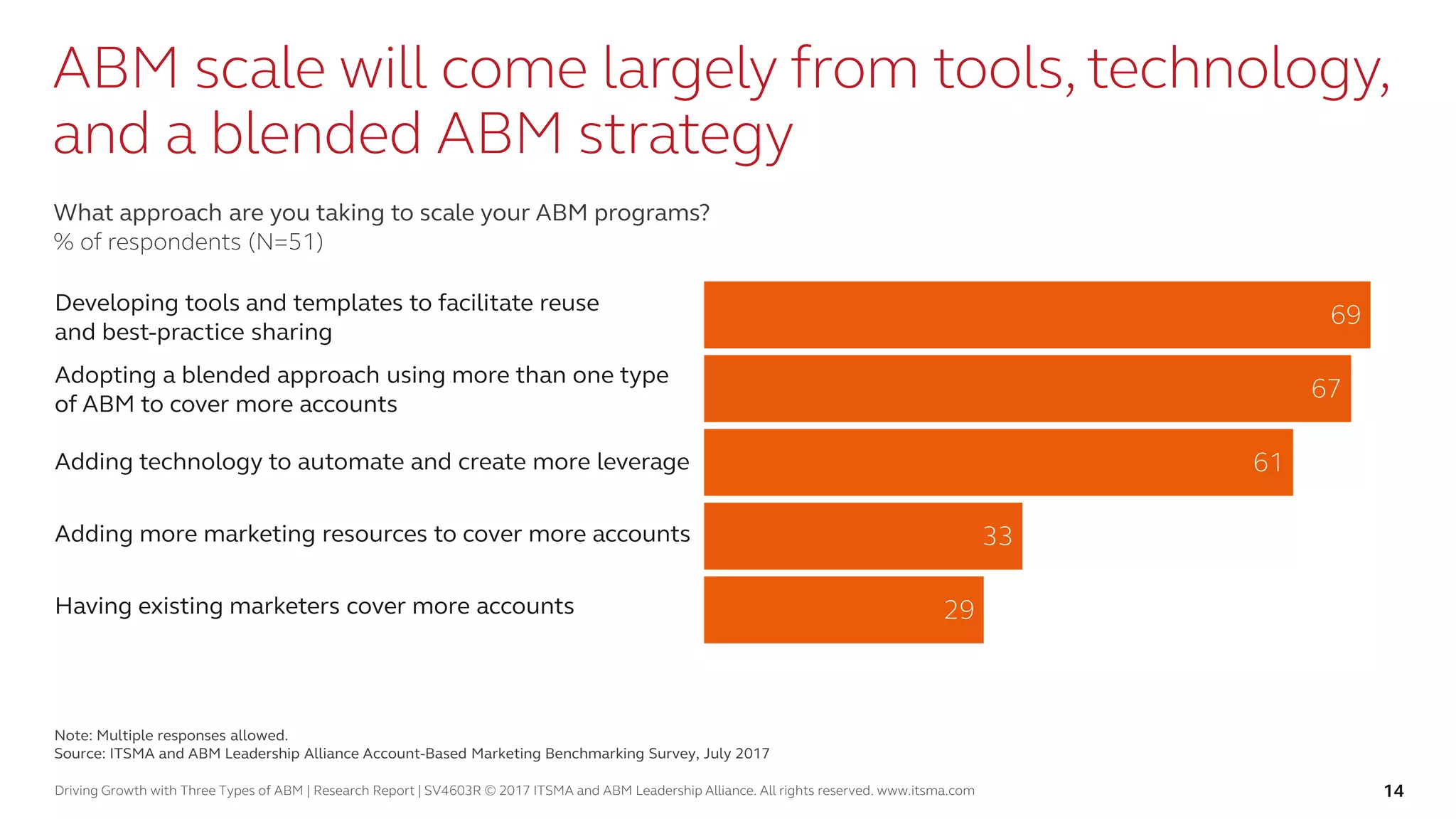 ABM scale will come largely from tools, technology, and a blended ABM strategy

What approach are you taking to scale your ABM programs?
% of respondents (N=51)

Developing tools and templates to facilitate reuse and best-practice sharing 69

Adopting a blended approach using more than one type of ABM to cover more accounts 67

Adding technology to automate and create more leverage 61

Adding more marketing resources to cover more accounts 33

Having existing marketers cover more accounts 29

Note: Multiple responses allowed.
Source: ITSMA and ABM Leadership Alliance Account-Based Marketing Benchmarking Survey, July 2017

Driving Growth with Three Types of ABM | Research Report | SV4603R © 2017 ITSMA and ABM Leadership Alliance. All rights reserved. www.itsma.com 14